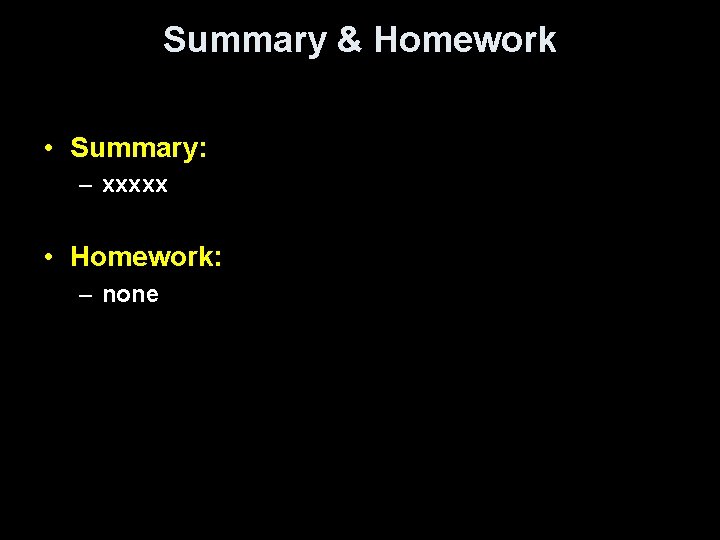 Summary & Homework

• Summary:
  – xxxxx

• Homework:
  – none